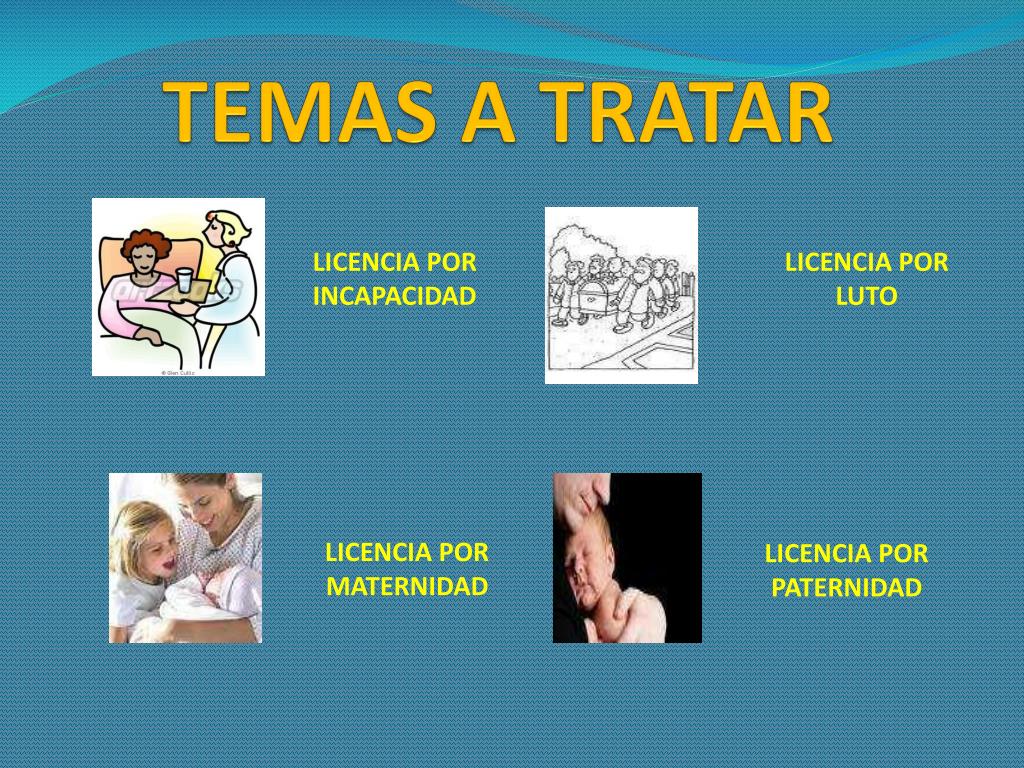 TEMAS A TRATAR

LICENCIA POR INCAPACIDAD

LICENCIA POR LUTO

LICENCIA POR MATERNIDAD

LICENCIA POR PATERNIDAD